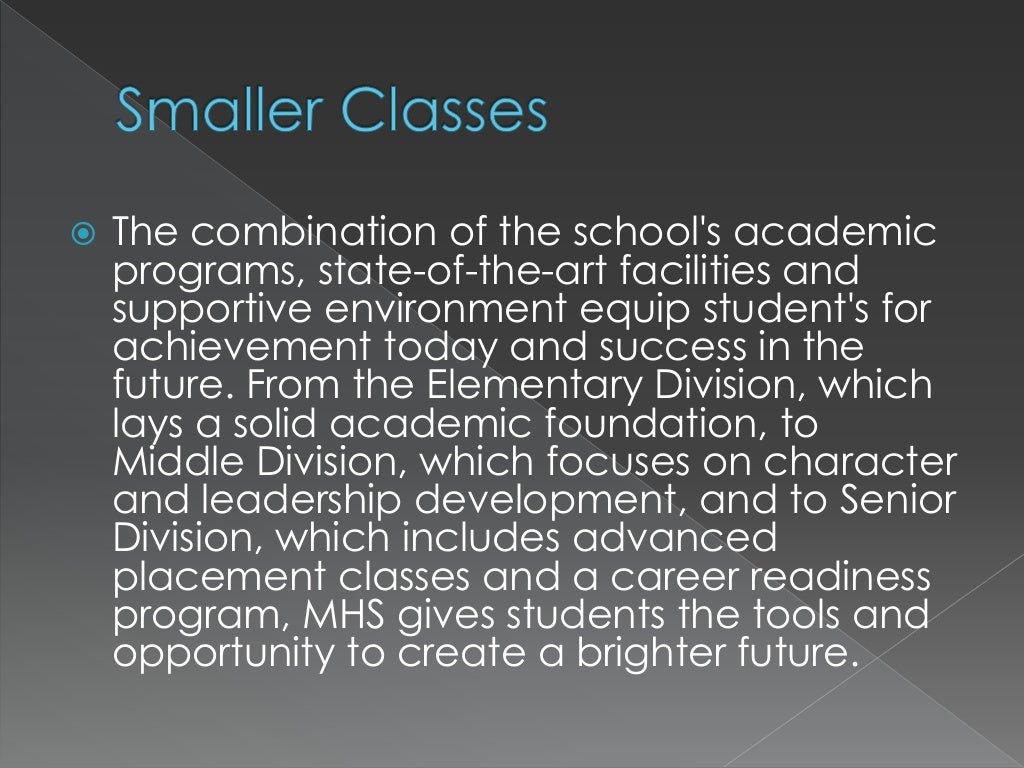 Smaller Classes

The combination of the school's academic programs, state-of-the-art facilities and supportive environment equip student's for achievement today and success in the future. From the Elementary Division, which lays a solid academic foundation, to Middle Division, which focuses on character and leadership development, and to Senior Division, which includes advanced placement classes and a career readiness program, MHS gives students the tools and opportunity to create a brighter future.